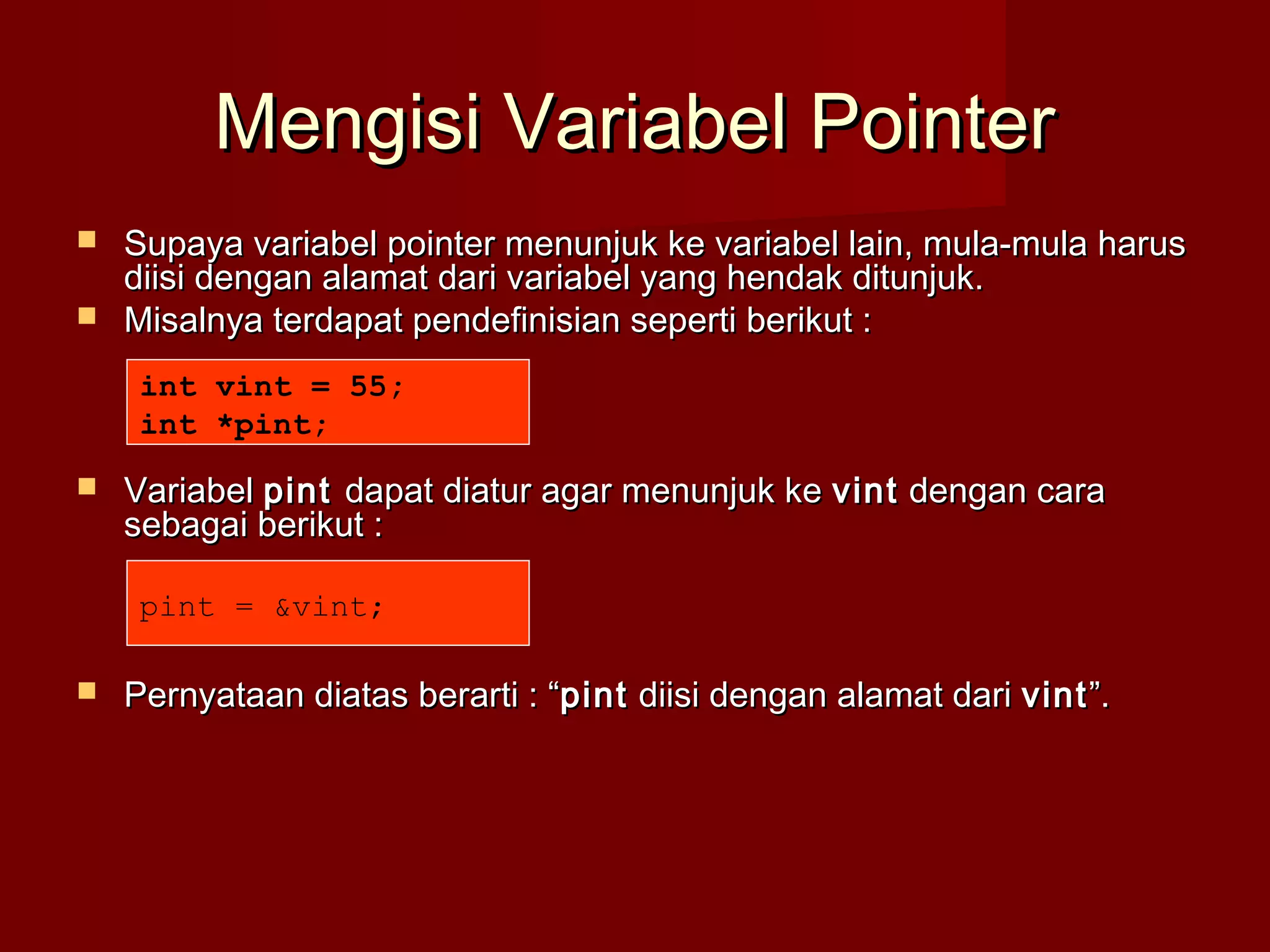 Mengisi Variabel Pointer

Supaya variabel pointer menunjuk ke variabel lain, mula-mula harus diisi dengan alamat dari variabel yang hendak ditunjuk.

Misalnya terdapat pendefinisian seperti berikut :

int vint = 55;
int *pint;

Variabel pint dapat diatur agar menunjuk ke vint dengan cara sebagai berikut :

pint = &vint;

Pernyataan diatas berarti : “pint diisi dengan alamat dari vint”.